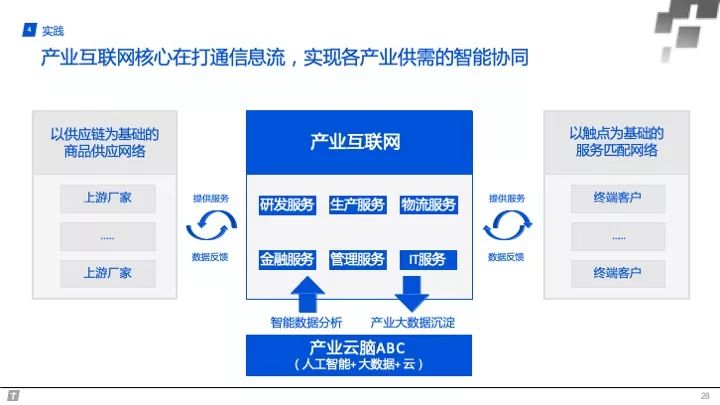 4 实践

产业互联网核心在打通信息流，实现各产业供需的智能协同

以供应链为基础的商品供应网络

上游厂家

.....

上游厂家

提供服务

数据反馈

产业互联网

研发服务

生产服务

物流服务

金融服务

管理服务

IT服务

智能数据分析

产业大数据沉淀

产业云脑ABC
（人工智能+大数据+云）

提供服务

数据反馈

以触点为基础的服务匹配网络

终端客户

.....

终端客户

28